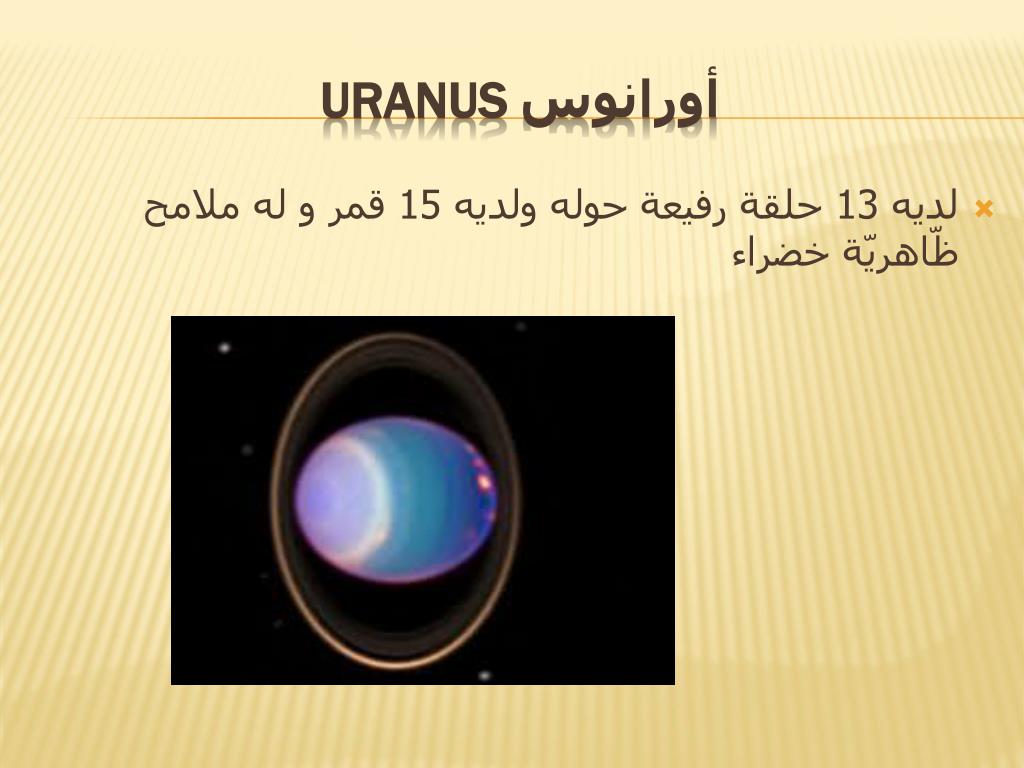 أورانوس URANUS

لديه 13 حلقة رفيعة حوله ولديه 15 قمر و له ملامح ظّاهريّة خضراء